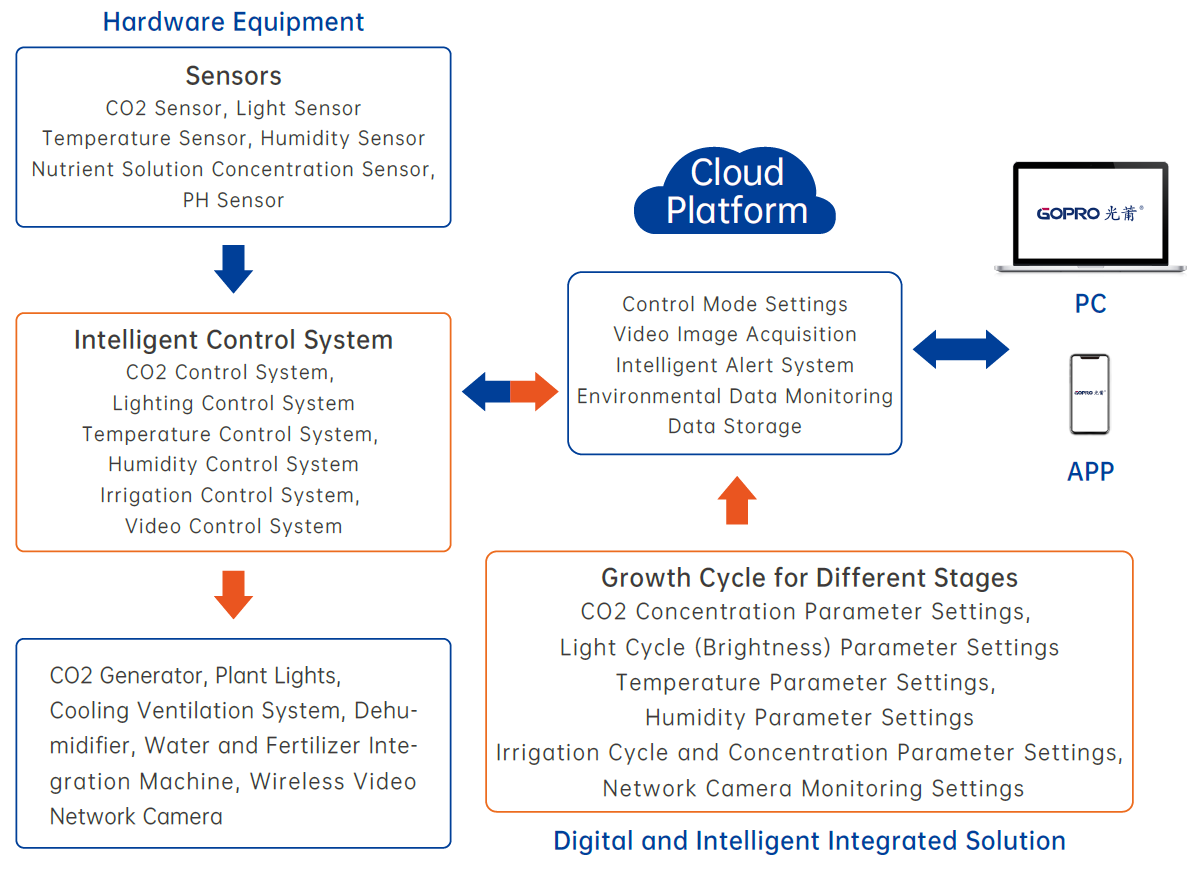 Hardware Equipment

Sensors
CO2 Sensor, Light Sensor
Temperature Sensor, Humidity Sensor
Nutrient Solution Concentration Sensor,
PH Sensor

Intelligent Control System
CO2 Control System,
Lighting Control System
Temperature Control System,
Humidity Control System
Irrigation Control System,
Video Control System

CO2 Generator, Plant Lights, Cooling Ventilation System, Dehumidifier, Water and Fertilizer Integration Machine, Wireless Video Network Camera

Cloud Platform

Control Mode Settings
Video Image Acquisition
Intelligent Alert System
Environmental Data Monitoring
Data Storage

GOPRO 光莆®

PC

GOPRO 光莆

APP

Growth Cycle for Different Stages
CO2 Concentration Parameter Settings,
Light Cycle (Brightness) Parameter Settings
Temperature Parameter Settings,
Humidity Parameter Settings
Irrigation Cycle and Concentration Parameter Settings,
Network Camera Monitoring Settings

Digital and Intelligent Integrated Solution